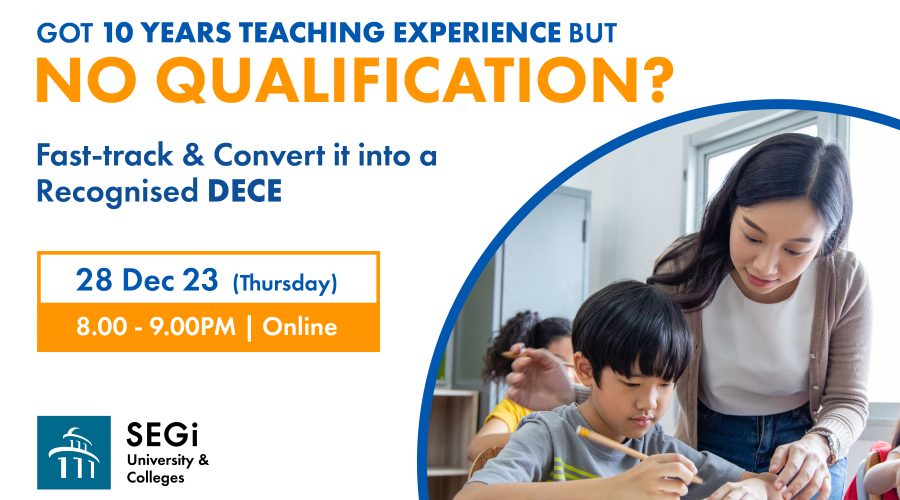 GOT 10 YEARS TEACHING EXPERIENCE BUT
NO QUALIFICATION?

Fast-track & Convert it into a Recognised DECE

28 Dec 23 (Thursday)
8.00 - 9.00PM | Online

SEGi
University & Colleges